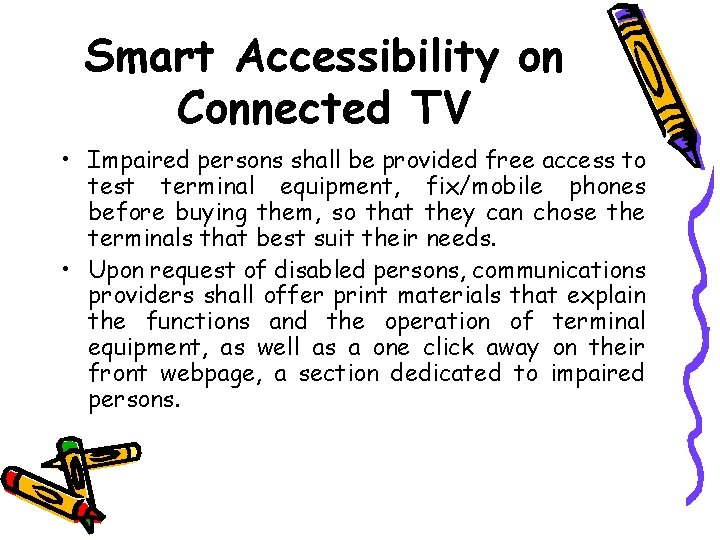 Smart Accessibility on Connected TV

• Impaired persons shall be provided free access to test terminal equipment, fix/mobile phones before buying them, so that they can chose the terminals that best suit their needs.

• Upon request of disabled persons, communications providers shall offer print materials that explain the functions and the operation of terminal equipment, as well as a one click away on their front webpage, a section dedicated to impaired persons.